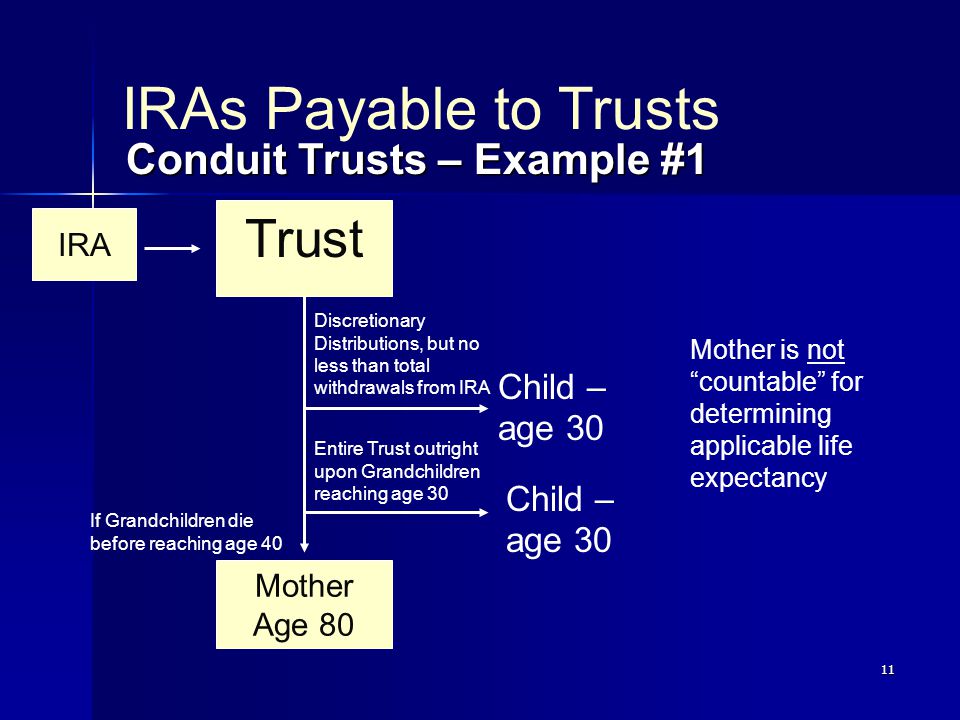 IRAs Payable to Trusts
Conduit Trusts – Example #1

IRA

Trust

Discretionary Distributions, but no less than total withdrawals from IRA

Child – age 30

Entire Trust outright upon Grandchildren reaching age 30

Child – age 30

If Grandchildren die before reaching age 40

Mother Age 80

Mother is not "countable" for determining applicable life expectancy

11